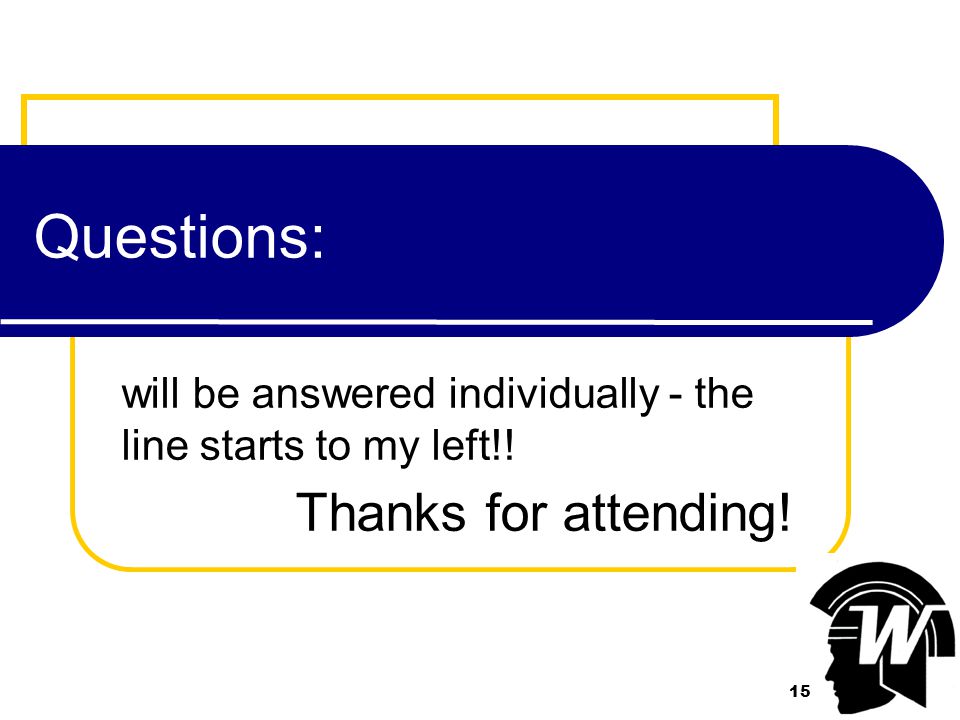 Questions:

will be answered individually - the line starts to my left!!

Thanks for attending!

W

15